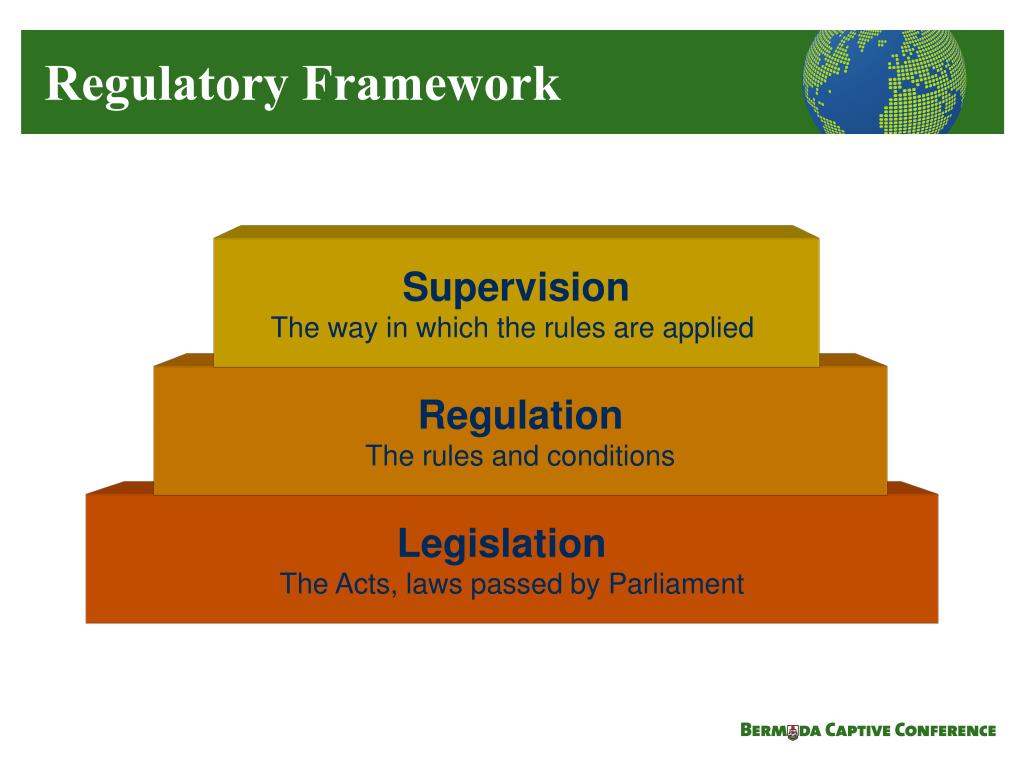 Regulatory Framework

Supervision
The way in which the rules are applied

Regulation
The rules and conditions

Legislation
The Acts, laws passed by Parliament

BERMUDA CAPTIVE CONFERENCE